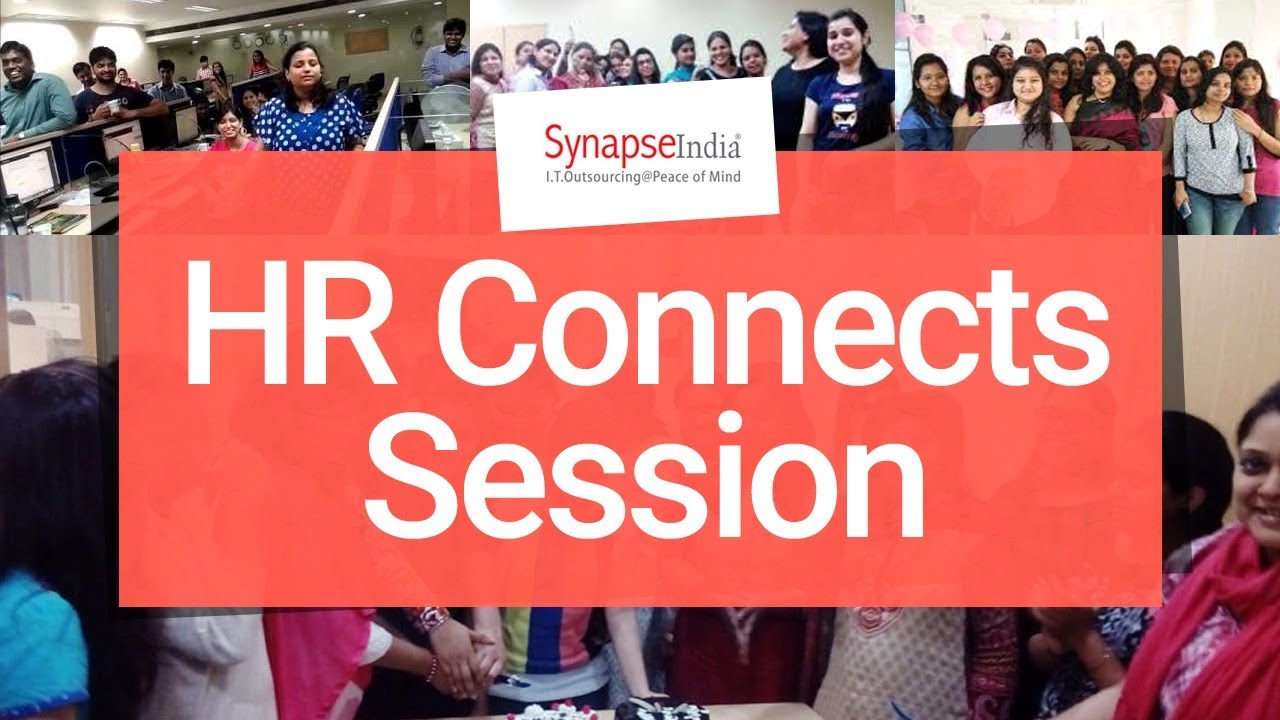 SynapseIndia®
I.T.Outsourcing@Peace of Mind

HR Connects Session